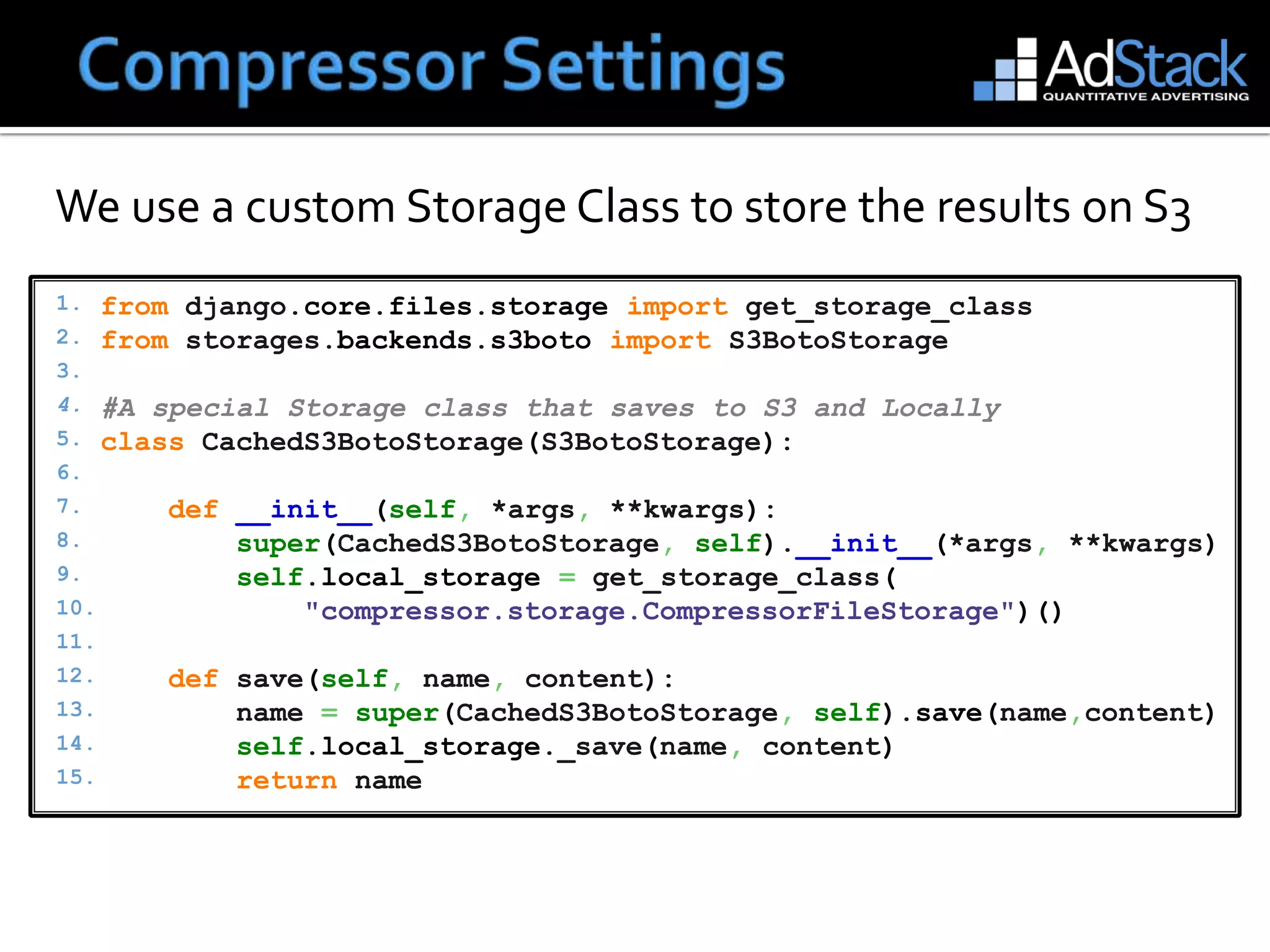 Compressor Settings

AdStack
QUANTITATIVE ADVERTISING

We use a custom Storage Class to store the results on S3

1. from django.core.files.storage import get_storage_class
2. from storages.backends.s3boto import S3BotoStorage
3.
4. #A special Storage class that saves to S3 and Locally
5. class CachedS3BotoStorage(S3BotoStorage):
6.
7.     def __init__(self, *args, **kwargs):
8.         super(CachedS3BotoStorage, self).__init__(*args, **kwargs)
9.         self.local_storage = get_storage_class(
10.             "compressor.storage.CompressorFileStorage")()
11.
12.     def save(self, name, content):
13.         name = super(CachedS3BotoStorage, self).save(name,content)
14.         self.local_storage._save(name, content)
15.         return name